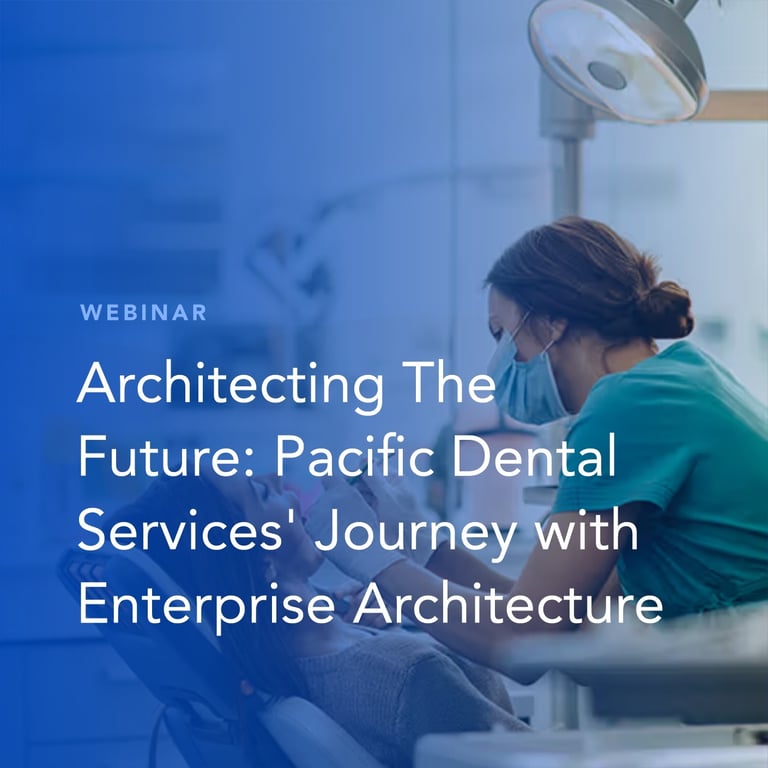 WEBINAR

Architecting The Future: Pacific Dental Services' Journey with Enterprise Architecture